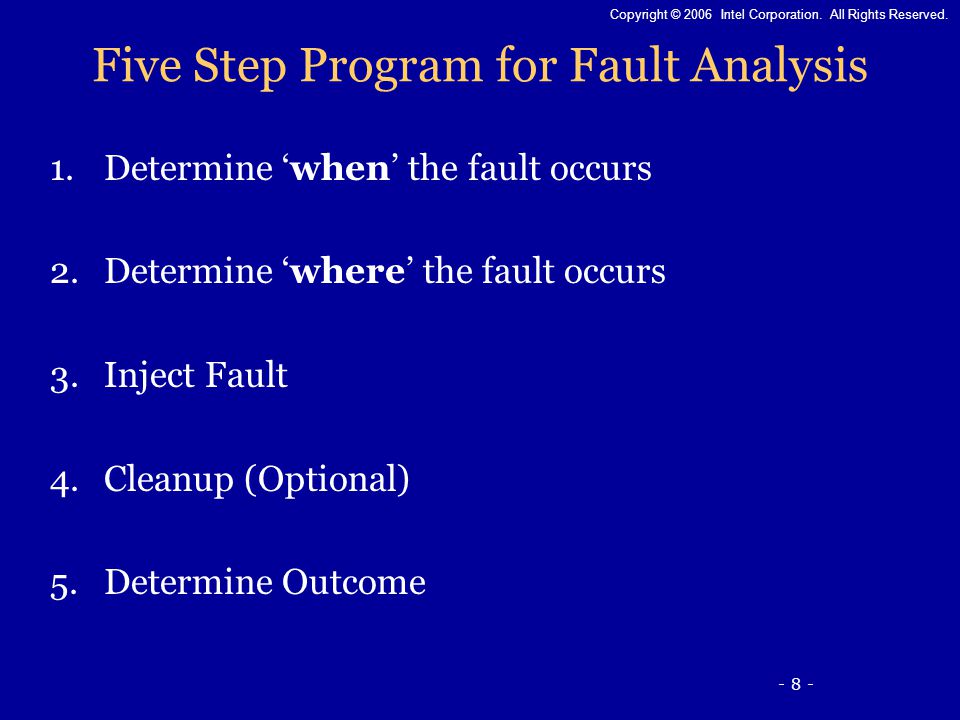 Copyright © 2006 Intel Corporation. All Rights Reserved.

Five Step Program for Fault Analysis

1. Determine ‘when’ the fault occurs

2. Determine ‘where’ the fault occurs

3. Inject Fault

4. Cleanup (Optional)

5. Determine Outcome

- 8 -